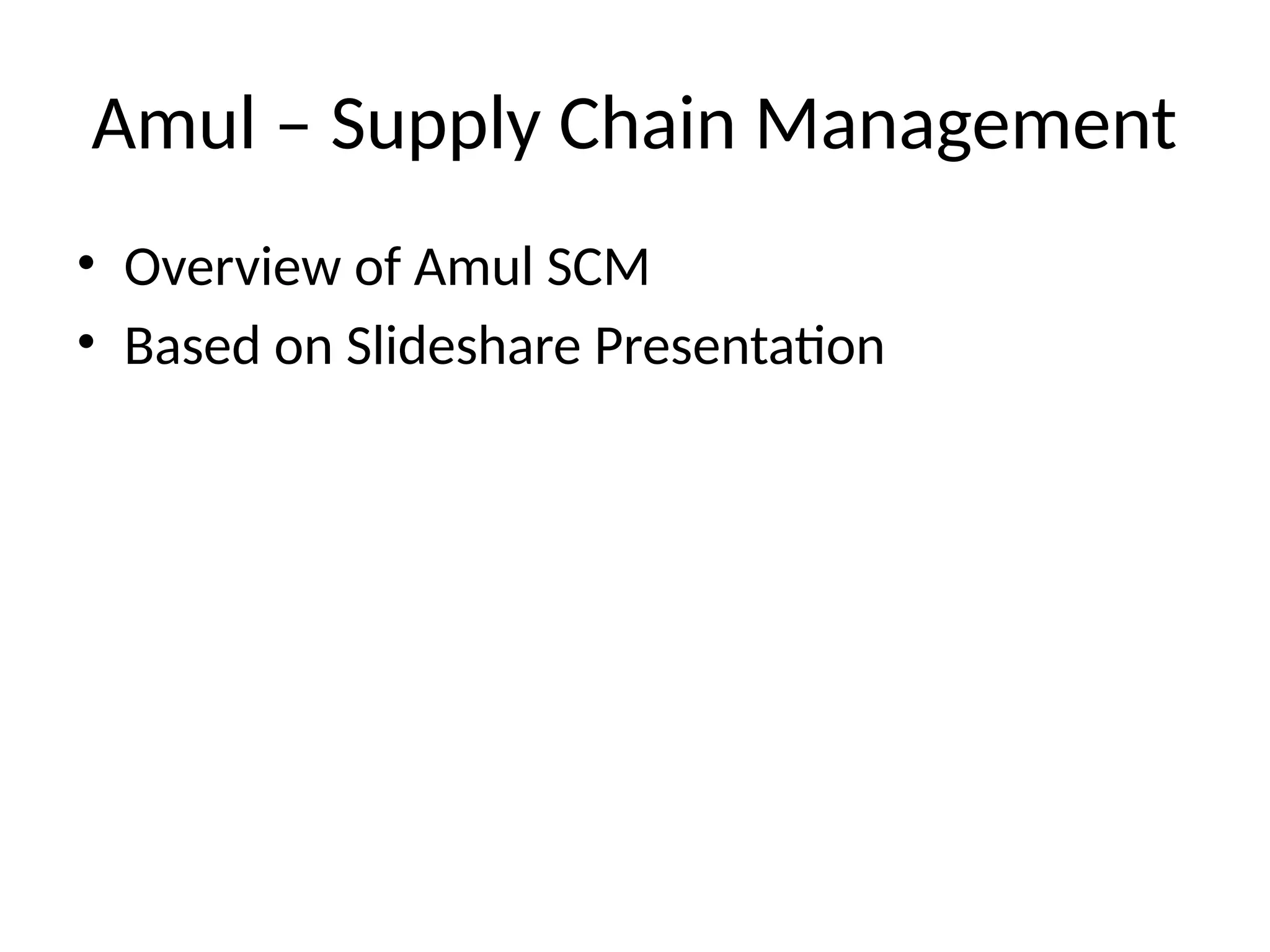 Amul – Supply Chain Management

• Overview of Amul SCM
• Based on Slideshare Presentation